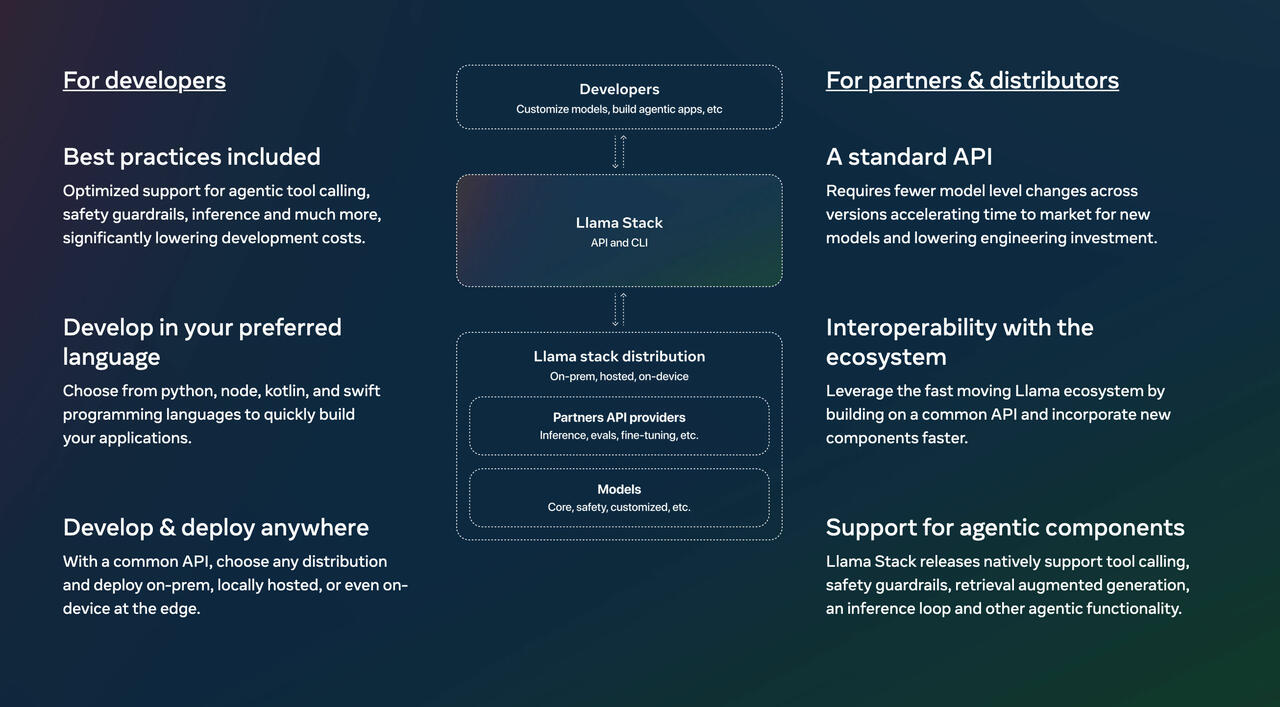 For developers

Best practices included

Optimized support for agentic tool calling, safety guardrails, inference and much more, significantly lowering development costs.

Develop in your preferred language

Choose from python, node, kotlin, and swift programming languages to quickly build your applications.

Develop & deploy anywhere

With a common API, choose any distribution and deploy on-prem, locally hosted, or even on-device at the edge.

Developers
Customize models, build agentic apps, etc

Llama Stack
API and CLI

Llama stack distribution
On-prem, hosted, on-device

Partners API providers
Inference, evals, fine-tuning, etc.

Models
Core, safety, customized, etc.

For partners & distributors

A standard API

Requires fewer model level changes across versions accelerating time to market for new models and lowering engineering investment.

Interoperability with the ecosystem

Leverage the fast moving Llama ecosystem by building on a common API and incorporate new components faster.

Support for agentic components

Llama Stack releases natively support tool calling, safety guardrails, retrieval augmented generation, an inference loop and other agentic functionality.